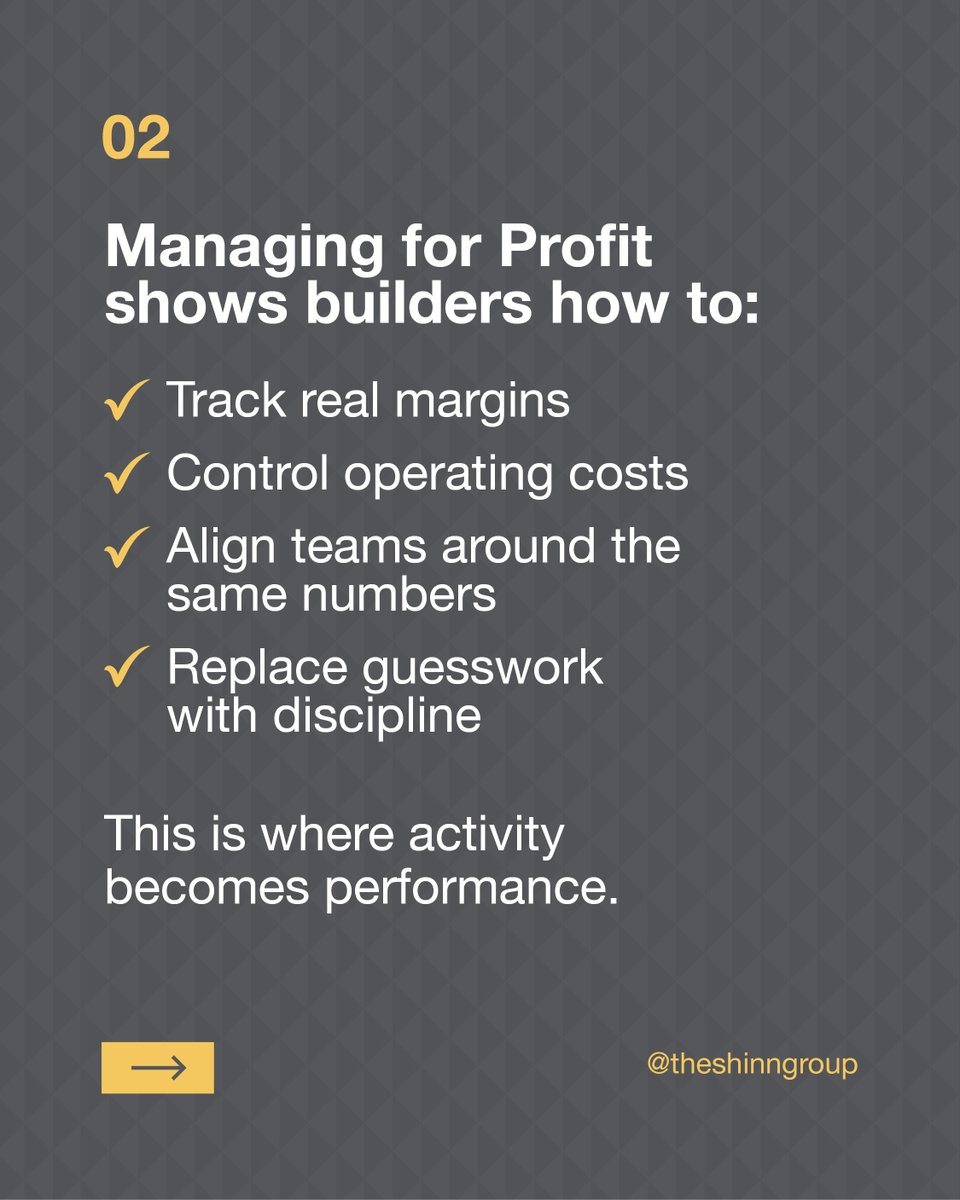 02

Managing for Profit shows builders how to:

✓ Track real margins

✓ Control operating costs

✓ Align teams around the same numbers

✓ Replace guesswork with discipline

This is where activity becomes performance.

→

@theshinngroup